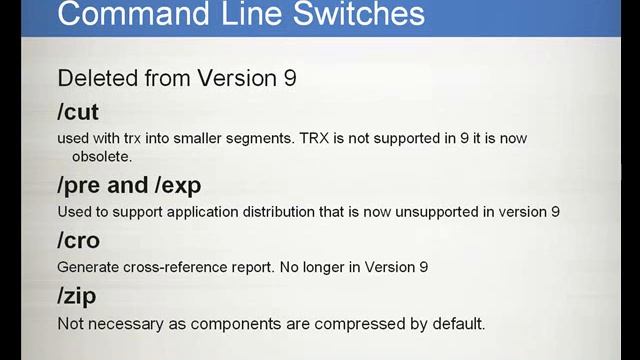 Command Line Switches

Deleted from Version 9

/cut

used with trx into smaller segments. TRX is not supported in 9 it is now obsolete.

/pre and /exp

Used to support application distribution that is now unsupported in version 9

/cro

Generate cross-reference report. No longer in Version 9

/zip

Not necessary as components are compressed by default.